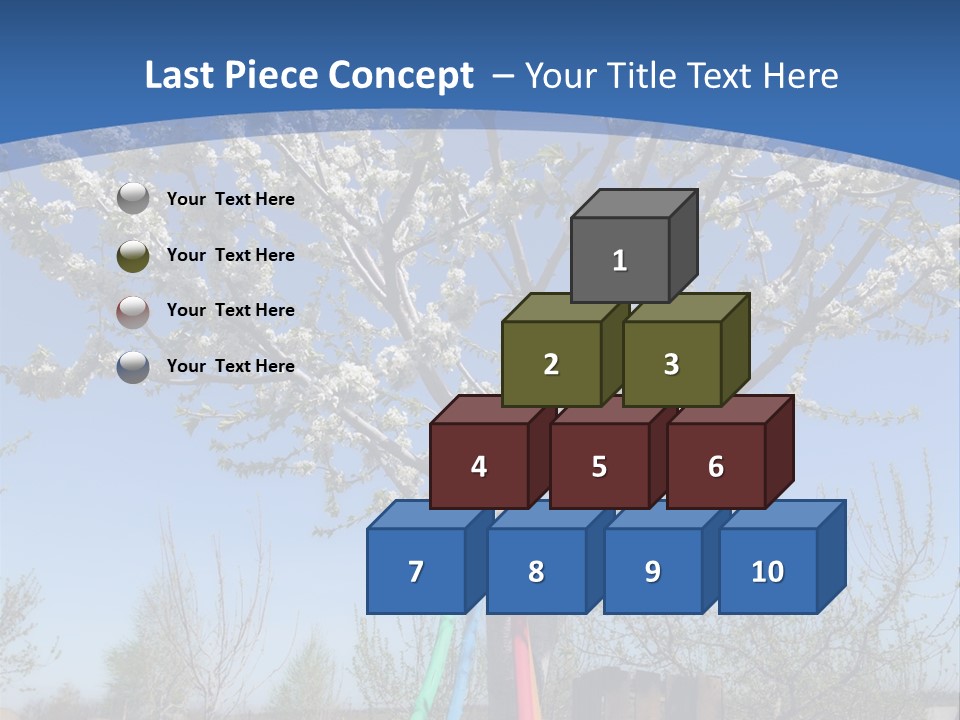 Last Piece Concept – Your Title Text Here

Your Text Here

Your Text Here

Your Text Here

Your Text Here

1

2

3

4

5

6

7

8

9

10